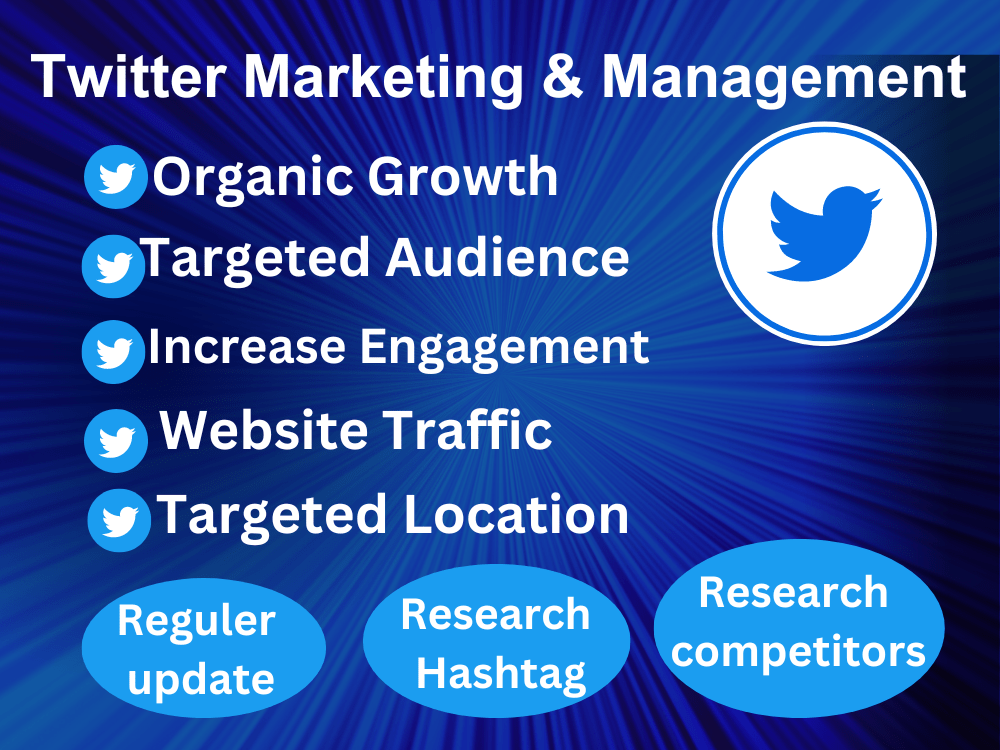 Twitter Marketing & Management

Organic Growth

Targeted Audience

Increase Engagement

Website Traffic

Targeted Location

Reguler update

Research Hashtag

Research competitors